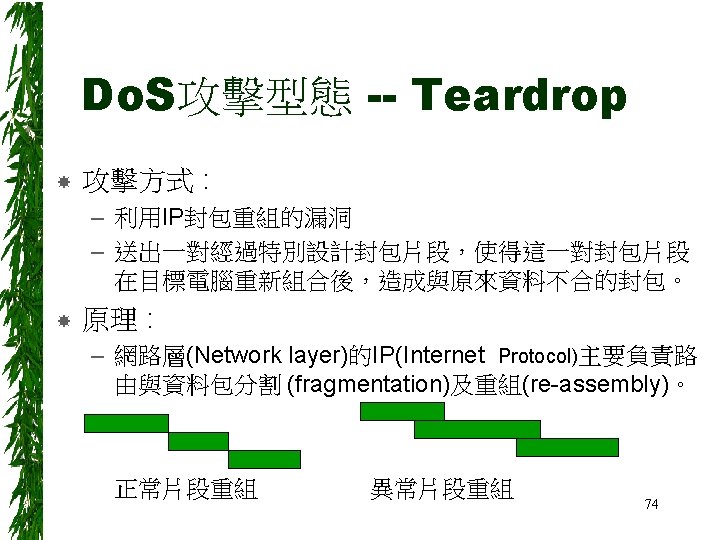 DoS攻擊型態 -- Teardrop

攻擊方式：

– 利用IP封包重組的漏洞

– 送出一對經過特別設計封包片段，使得這一對封包片段在目標電腦重新組合後，造成與原來資料不合的封包。

原理：

– 網路層(Network layer)的IP(Internet Protocol)主要負責路由與資料包分割 (fragmentation)及重組(re-assembly)。

正常片段重組

異常片段重組

74